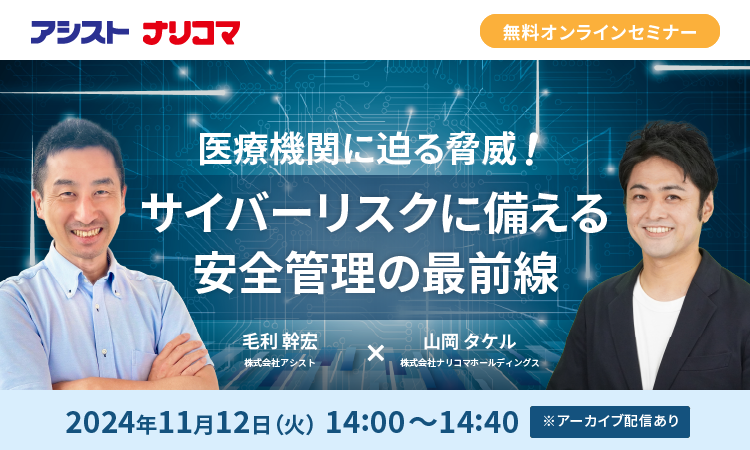 アシスト ナリコマ

無料オンラインセミナー

医療機関に迫る脅威！
サイバーリスクに備える
安全管理の最前線

毛利 幹宏
株式会社アシスト

×

山岡 タケル
株式会社ナリコマホールディングス

2024年11月12日(火) 14:00～14:40

※アーカイブ配信あり